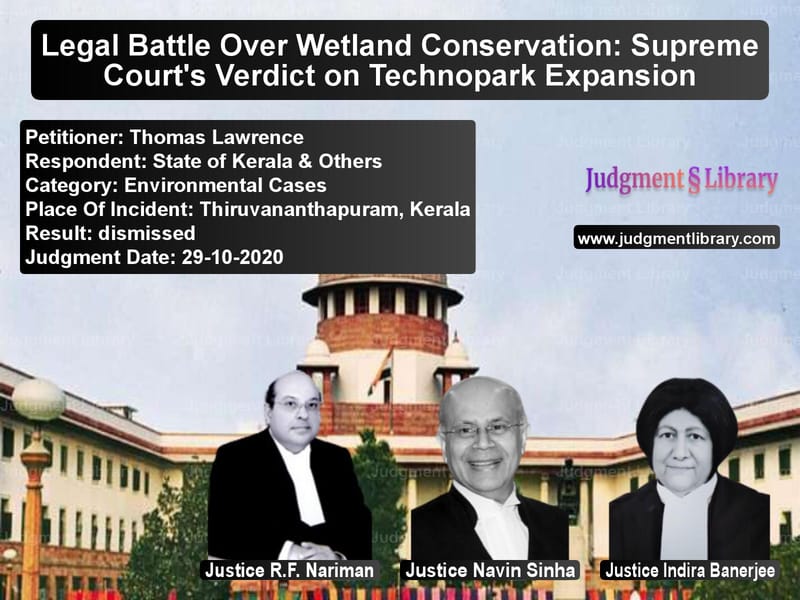 Legal Battle Over Wetland Conservation: Supreme Court's Verdict on Technopark Expansion

Petitioner: Thomas Lawrence
Respondent: State of Kerala & Others
Category: Environmental Cases
Place Of Incident: Thiruvananthapuram, Kerala
Result: dismissed
Judgment Date: 29-10-2020

Judgment § Library

www.judgmentlibrary.com

Justice R.F. Nariman
Justice Navin Sinha
Justice Indira Banerjee